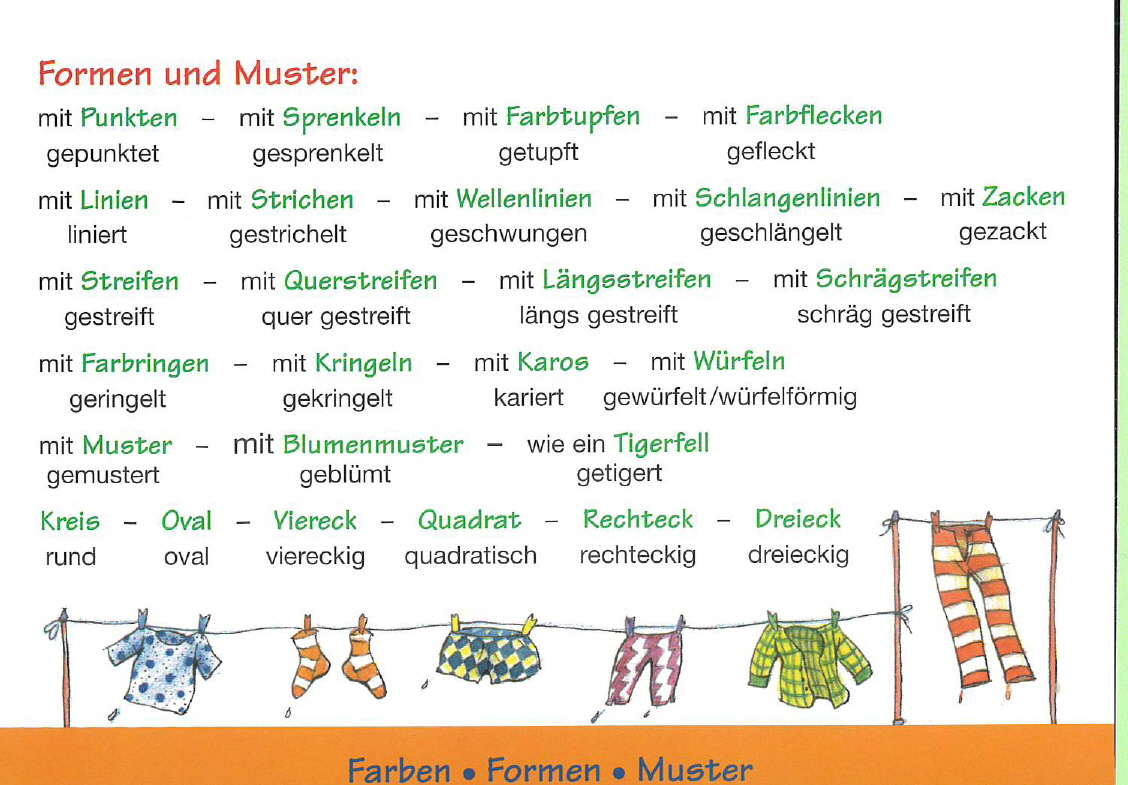 Formen und Muster:

mit Punkten – mit Sprenkeln – mit Farbtupfen – mit Farbflecken
gepunktet gesprenkelt getupft gefleckt

mit Linien – mit Strichen – mit Wellenlinien – mit Schlangenlinien – mit Zacken
liniert gestrichelt geschwungen geschlängelt gezackt

mit Streifen – mit Querstreifen – mit Längsstreifen – mit Schrägstreifen
gestreift quer gestreift längs gestreift schräg gestreift

mit Farbringen – mit Kringeln – mit Karos – mit Würfeln
geringelt gekringelt kariert gewürfelt/würfelförmig

mit Muster – mit Blumenmuster – wie ein Tigerfell
gemustert geblümt getigert

Kreis – Oval – Viereck – Quadrat – Rechteck – Dreieck
rund oval viereckig quadratisch rechteckig dreieckig

Farben • Formen • Muster